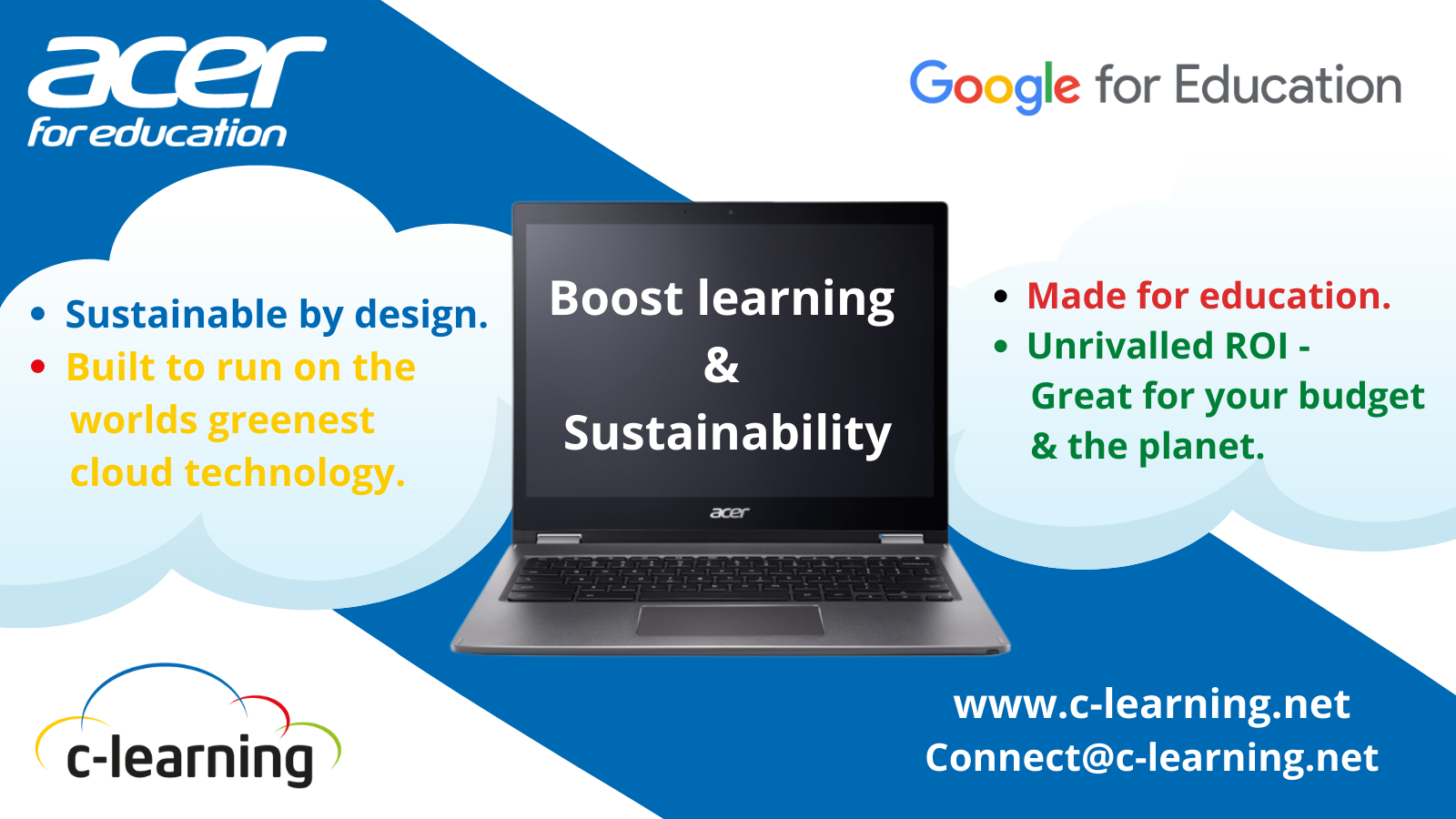 acer
for education

Google for Education

• Sustainable by design.
• Built to run on the worlds greenest cloud technology.

Boost learning
&
Sustainability

acer

• Made for education.
• Unrivalled ROI - Great for your budget & the planet.

c-learning

www.c-learning.net
Connect@c-learning.net